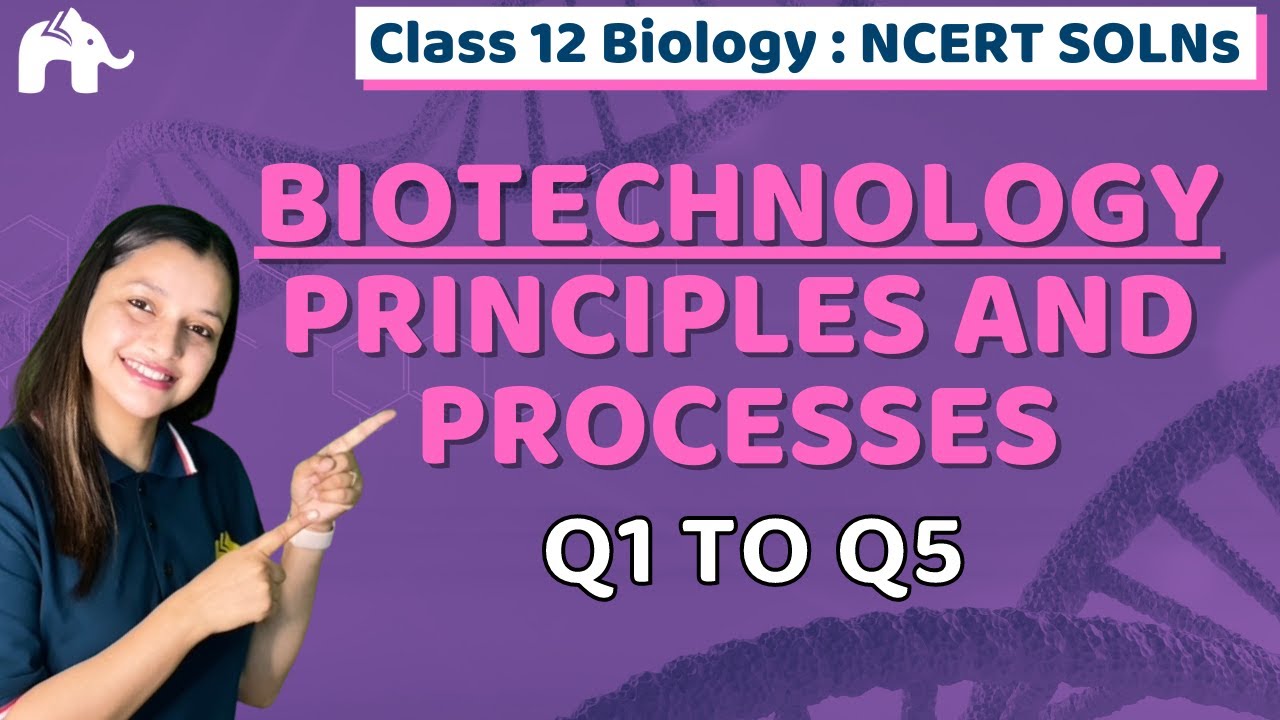 Class 12 Biology : NCERT SOLNs

BIOTECHNOLOGY PRINCIPLES AND PROCESSES

Q1 TO Q5